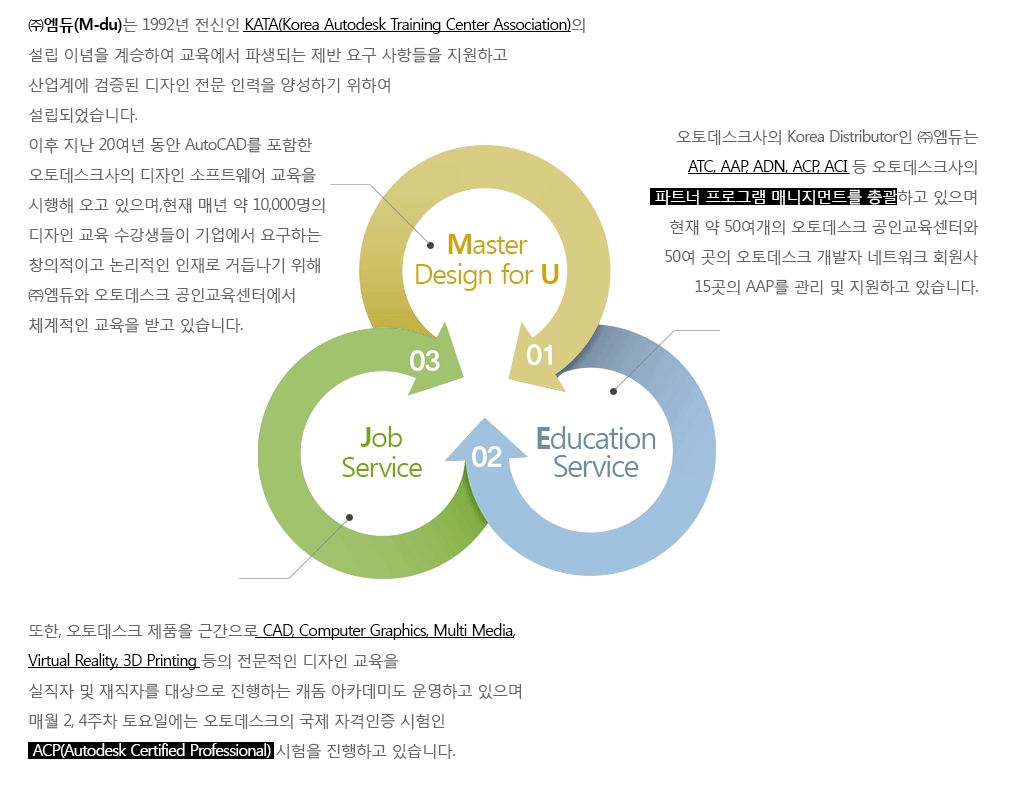 ㈜엠듀(M-du)는 1992년 전신인 KATA(Korea Autodesk Training Center Association)의 설립 이념을 계승하여 교육에서 파생되는 제반 요구 사항들을 지원하고 산업계에 검증된 디자인 전문 인력을 양성하기 위하여 설립되었습니다.
이후 지난 20여년 동안 AutoCAD를 포함한 오토데스크사의 디자인 소프트웨어 교육을 시행해 오고 있으며,현재 매년 약 10,000명의 디자인 교육 수강생들이 기업에서 요구하는 창의적이고 논리적인 인재로 거듭나기 위해 ㈜엠듀와 오토데스크 공인교육센터에서 체계적인 교육을 받고 있습니다.

오토데스크사의 Korea Distributor인 ㈜엠듀는 ATC, AAP, ADN, ACP, ACI 등 오토데스크사의 파트너 프로그램 매니지먼트를 총괄하고 있으며 현재 약 50여개의 오토데스크 공인교육센터와 50여 곳의 오토데스크 개발자 네트워크 회원사 15곳의 AAP를 관리 및 지원하고 있습니다.

Master Design for U
01
Education Service
02
Job Service
03

또한, 오토데스크 제품을 근간으로 CAD, Computer Graphics, Multi Media, Virtual Reality, 3D Printing 등의 전문적인 디자인 교육을 실직자 및 재직자를 대상으로 진행하는 캐돔 아카데미도 운영하고 있으며 매월 2, 4주차 토요일에는 오토데스크의 국제 자격인증 시험인 ACP(Autodesk Certified Professional) 시험을 진행하고 있습니다.